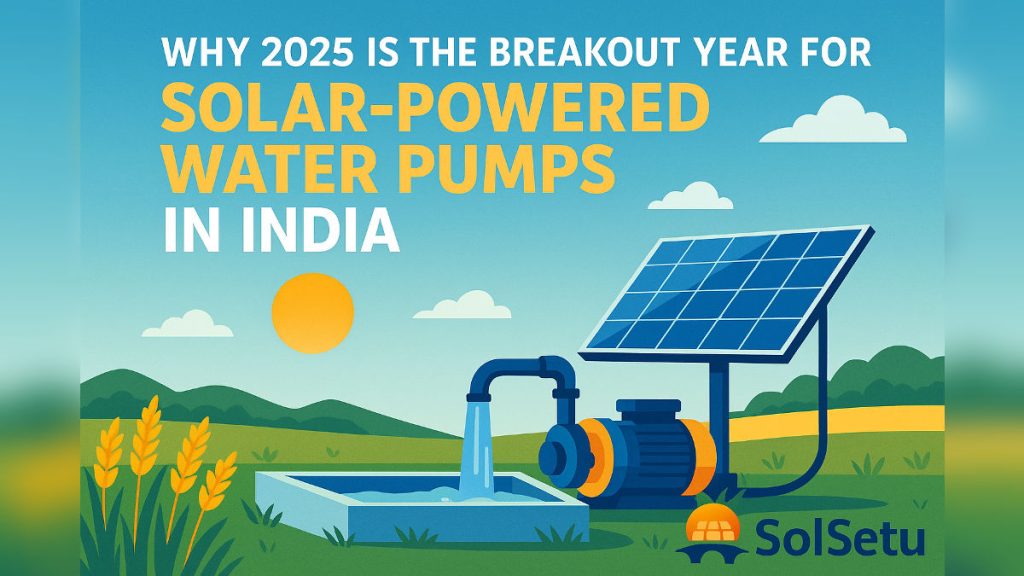 WHY 2025 IS THE BREAKOUT YEAR FOR
SOLAR-POWERED WATER PUMPS
IN INDIA

SolSetu